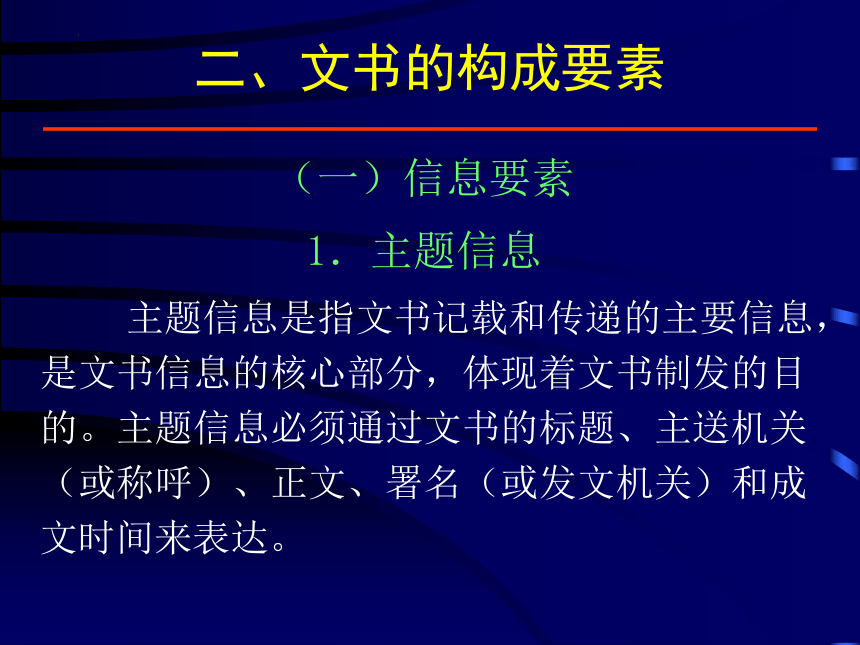 二、文书的构成要素

（一）信息要素

1．主题信息

主题信息是指文书记载和传递的主要信息，是文书信息的核心部分，体现着文书制发的目的。主题信息必须通过文书的标题、主送机关（或称呼）、正文、署名（或发文机关）和成文时间来表达。